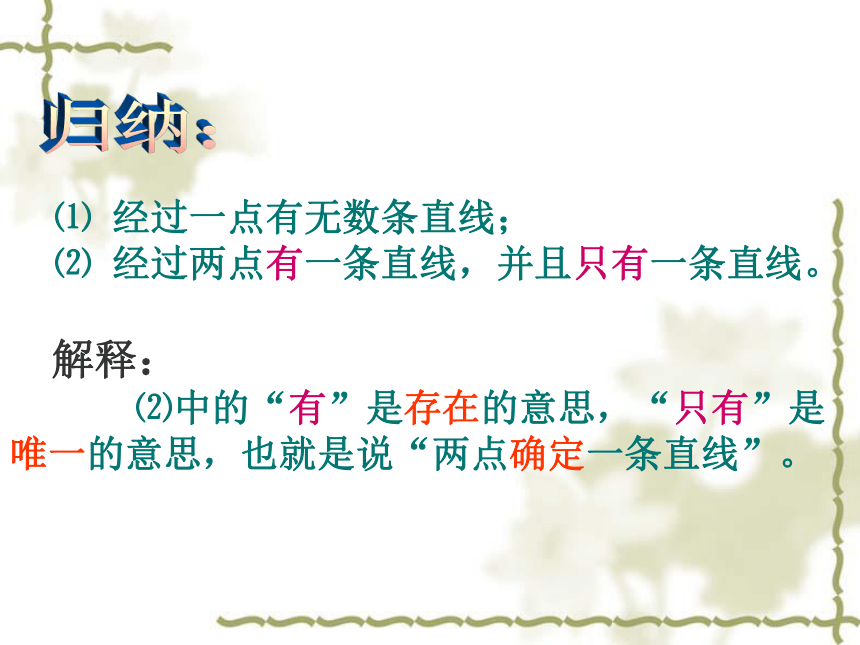 归纳：

⑴ 经过一点有无数条直线；
⑵ 经过两点有一条直线，并且只有一条直线。

解释：

⑵中的“有”是存在的意思，“只有”是唯一的意思，也就是说“两点确定一条直线”。